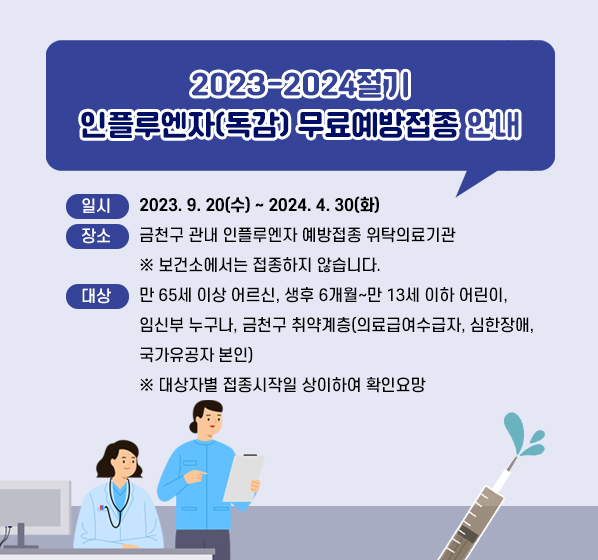 2023-2024절기
인플루엔자(독감) 무료예방접종 안내

일시 2023. 9. 20(수) ~ 2024. 4. 30(화)

장소 금천구 관내 인플루엔자 예방접종 위탁의료기관
※ 보건소에서는 접종하지 않습니다.

대상 만 65세 이상 어르신, 생후 6개월~만 13세 이하 어린이, 임신부 누구나, 금천구 취약계층(의료급여수급자, 심한장애, 국가유공자 본인)
※ 대상자별 접종시작일 상이하여 확인요망